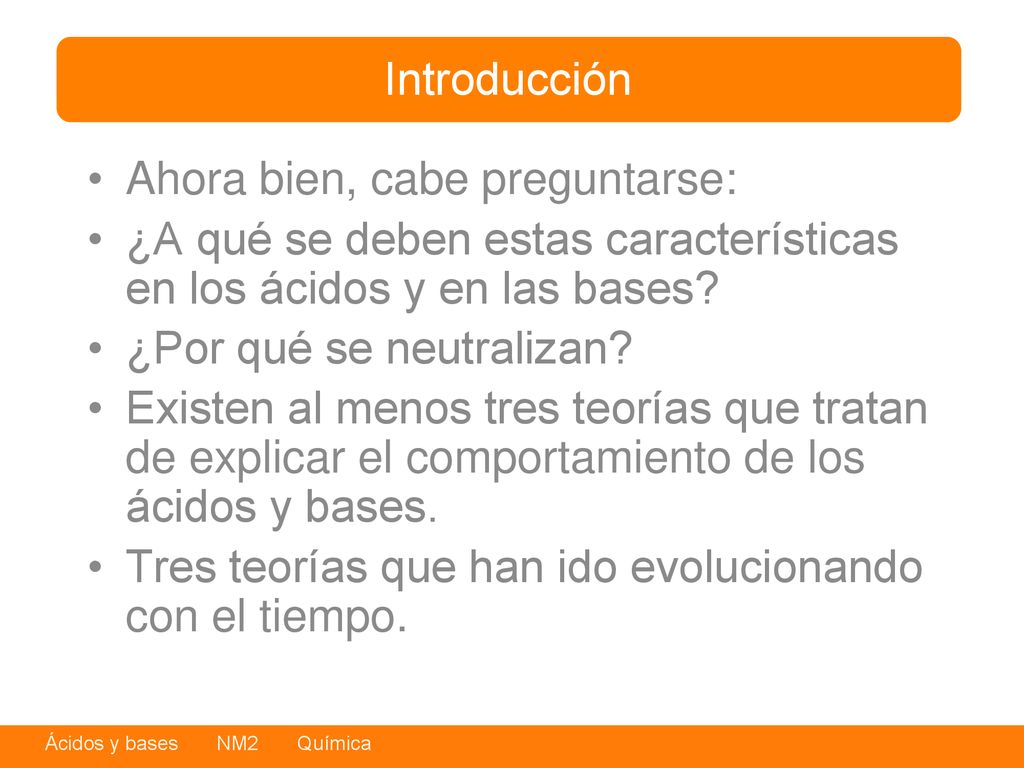 Introducción

• Ahora bien, cabe preguntarse:
• ¿A qué se deben estas características en los ácidos y en las bases?
• ¿Por qué se neutralizan?
• Existen al menos tres teorías que tratan de explicar el comportamiento de los ácidos y bases.
• Tres teorías que han ido evolucionando con el tiempo.

Ácidos y bases NM2 Química